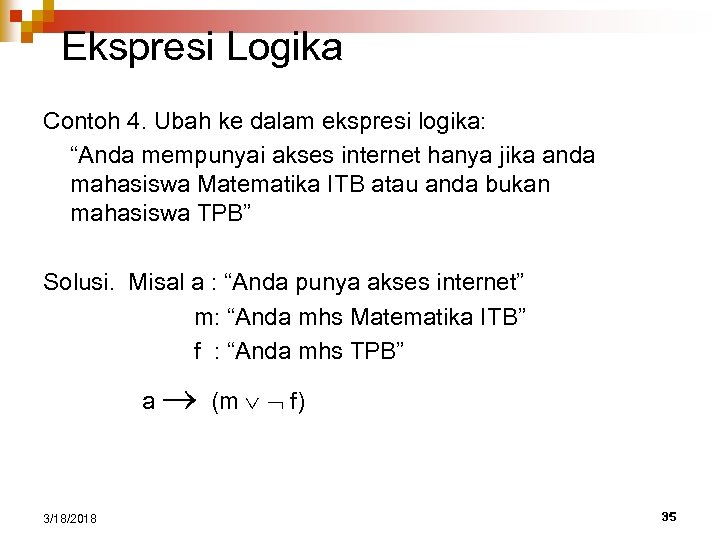 Ekspresi Logika

Contoh 4. Ubah ke dalam ekspresi logika:

“Anda mempunyai akses internet hanya jika anda mahasiswa Matematika ITB atau anda bukan mahasiswa TPB”

Solusi. Misal a : “Anda punya akses internet”

m: “Anda mhs Matematika ITB”

f : “Anda mhs TPB”

$a \rightarrow (m \vee \neg f)$

3/18/2018

35